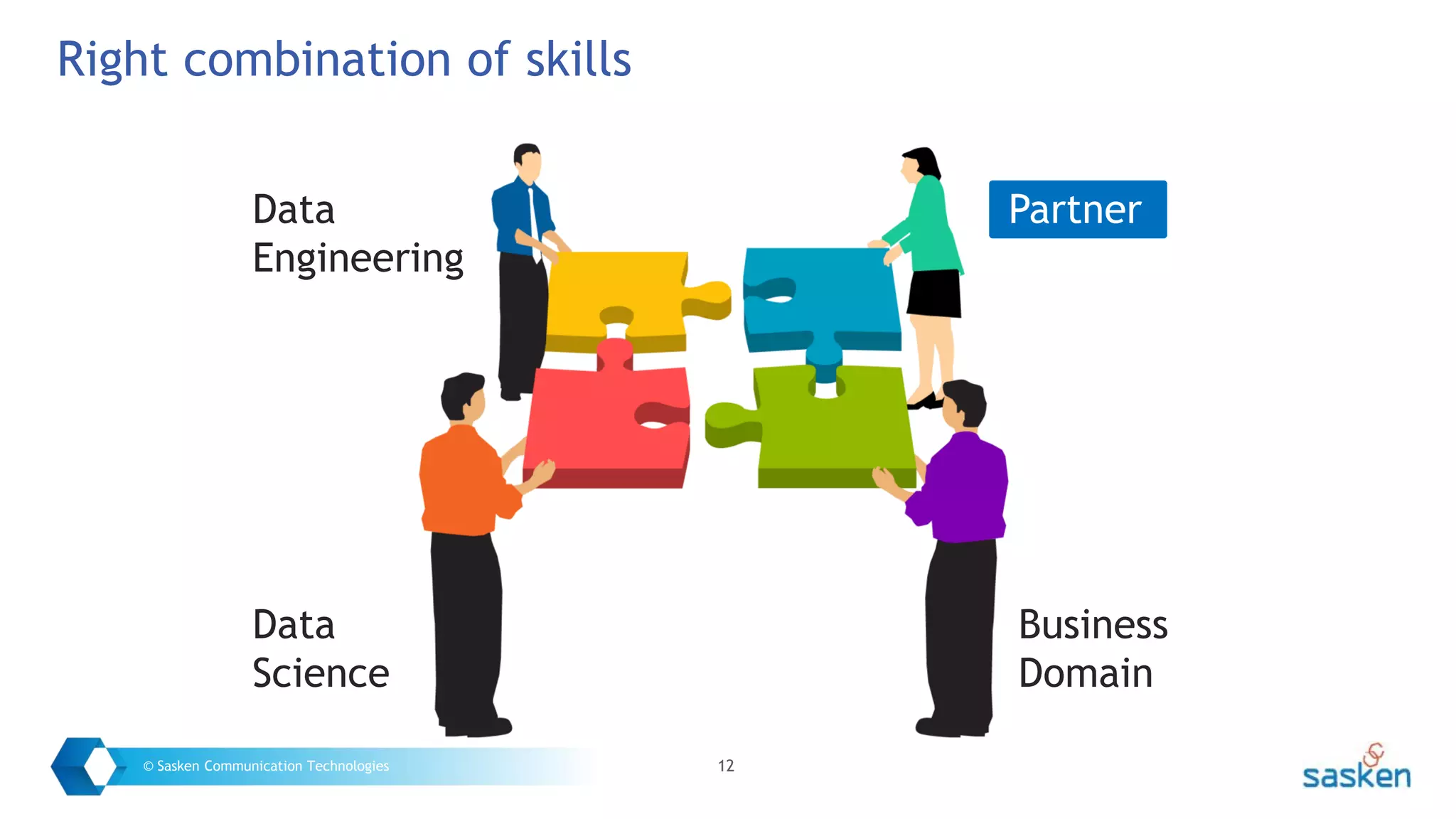 Right combination of skills

Data Engineering

Partner

Data Science

Business Domain

© Sasken Communication Technologies

12

sasken